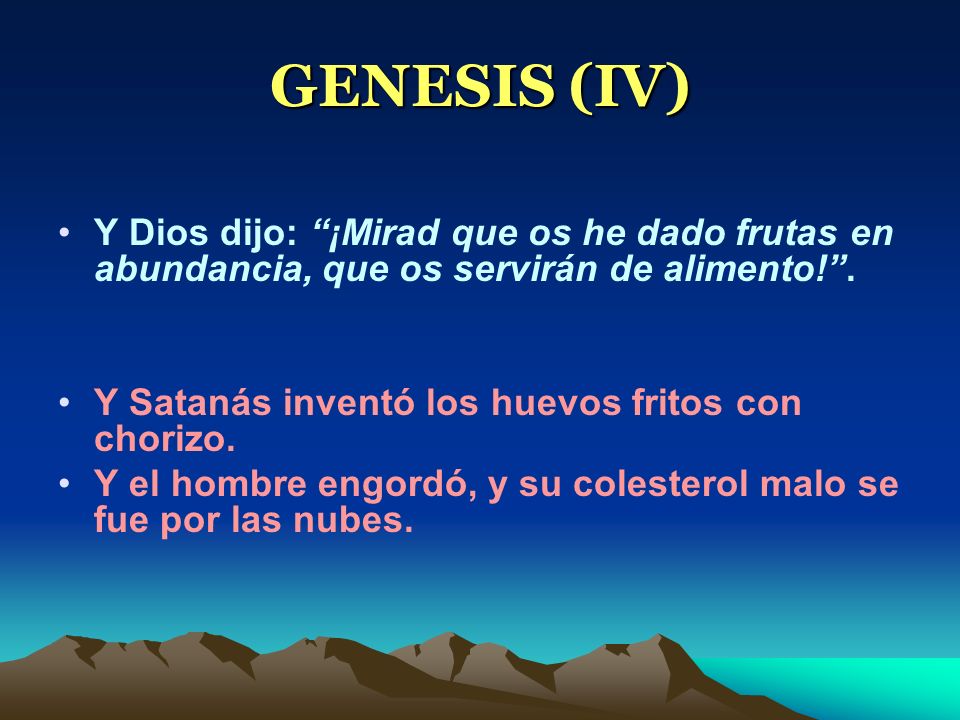 GENESIS (IV)

• Y Dios dijo: “¡Mirad que os he dado frutas en abundancia, que os servirán de alimento!”.

• Y Satanás inventó los huevos fritos con chorizo.

• Y el hombre engordó, y su colesterol malo se fue por las nubes.